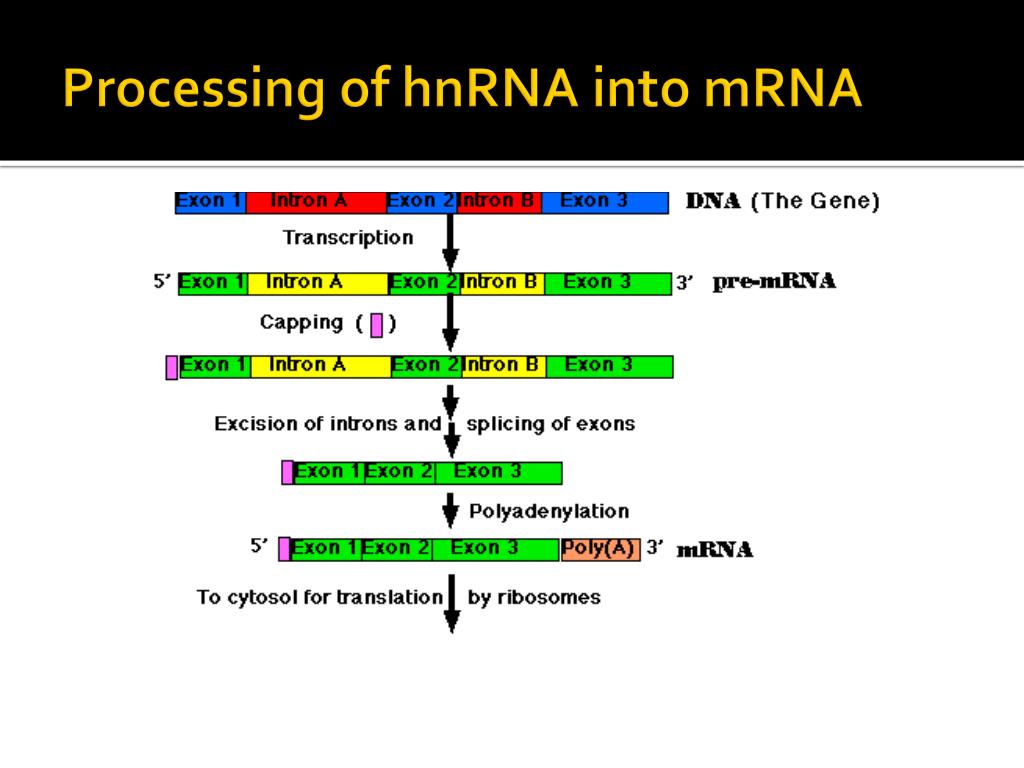 Processing of hnRNA into mRNA

Exon 1 Intron A Exon 2 Intron B Exon 3 DNA (The Gene)

Transcription

5' Exon 1 Intron A Exon 2 Intron B Exon 3 3' pre-mRNA

Capping ( )

Exon 1 Intron A Exon 2 Intron B Exon 3

Excision of introns and splicing of exons

Exon 1 Exon 2 Exon 3

Polyadenylation

5' Exon 1 Exon 2 Exon 3 Poly(A) 3' mRNA

To cytosol for translation by ribosomes